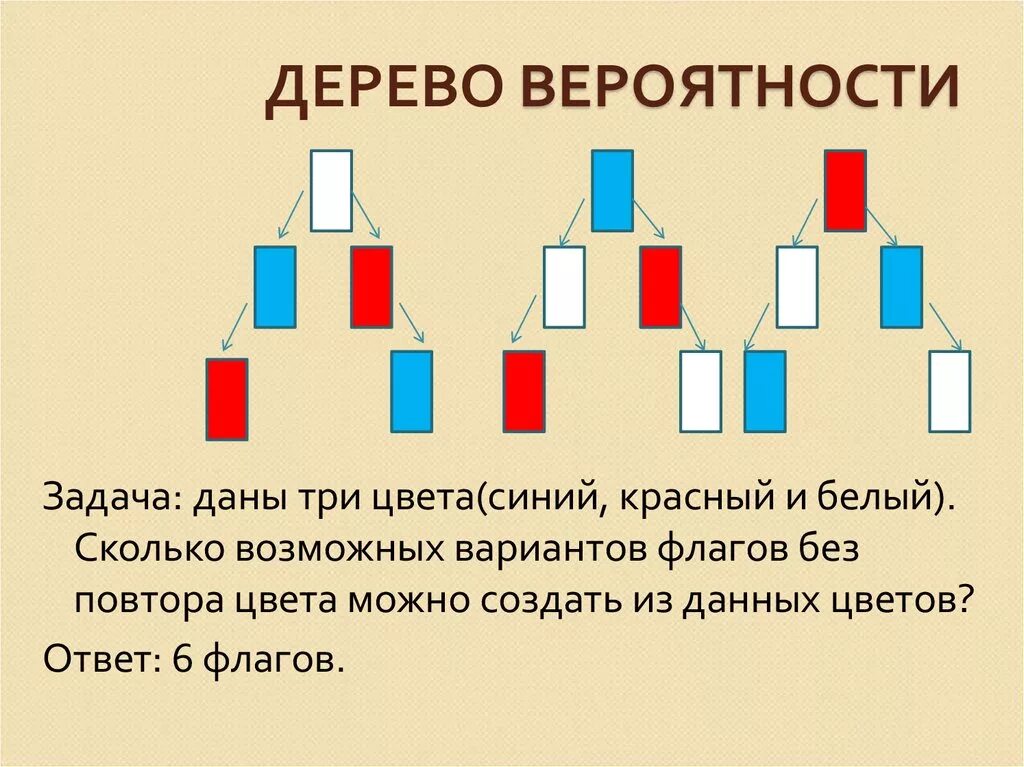 ДЕРЕВО ВЕРОЯТНОСТИ

Задача: даны три цвета(синий, красный и белый). Сколько возможных вариантов флагов без повтора цвета можно создать из данных цветов?

Ответ: 6 флагов.